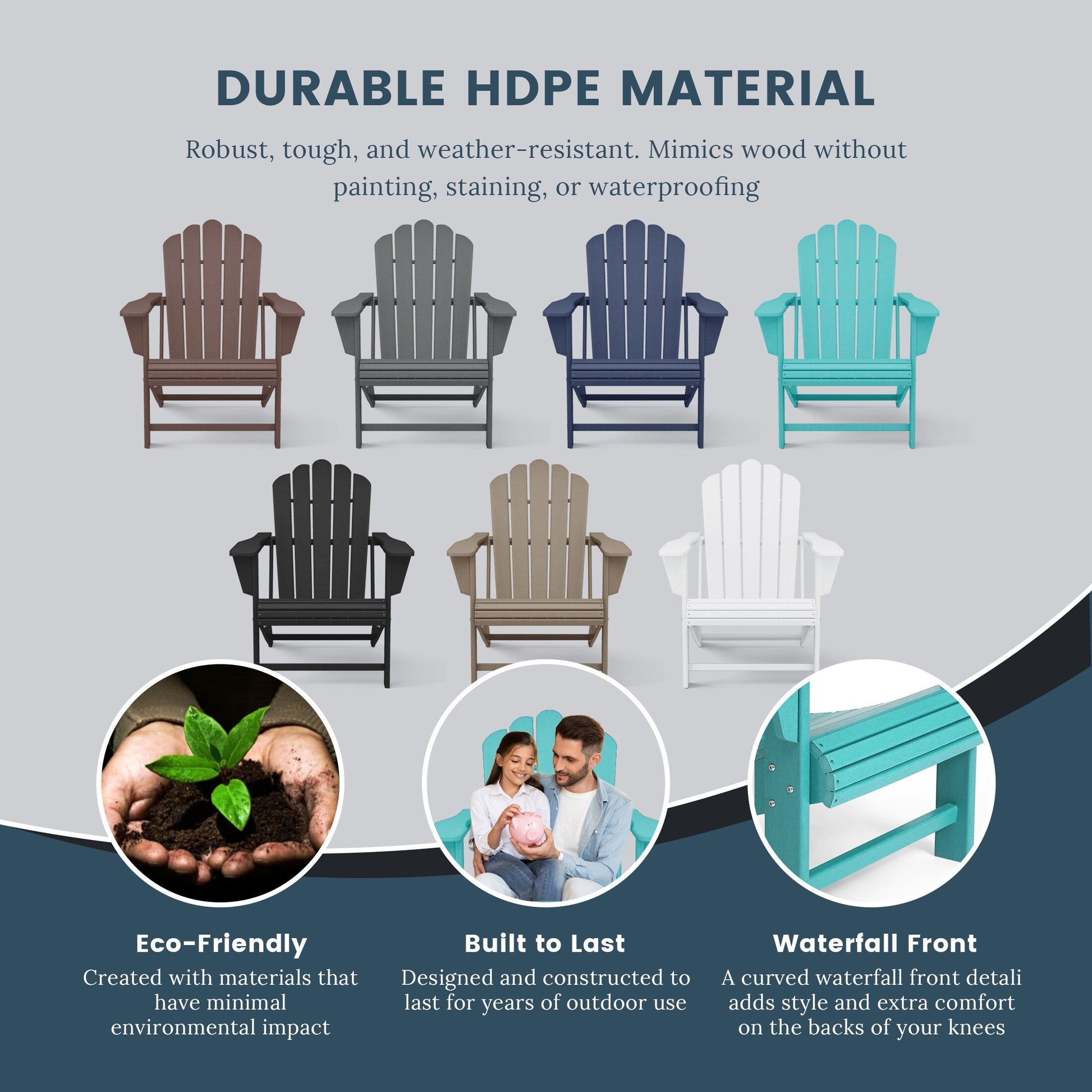 DURABLE HDPE MATERIAL

Robust, tough, and weather-resistant. Mimics wood without painting, staining, or waterproofing

Eco-Friendly

Created with materials that have minimal environmental impact

Built to Last

Designed and constructed to last for years of outdoor use

Waterfall Front

A curved waterfall front detali adds style and extra comfort on the backs of your knees